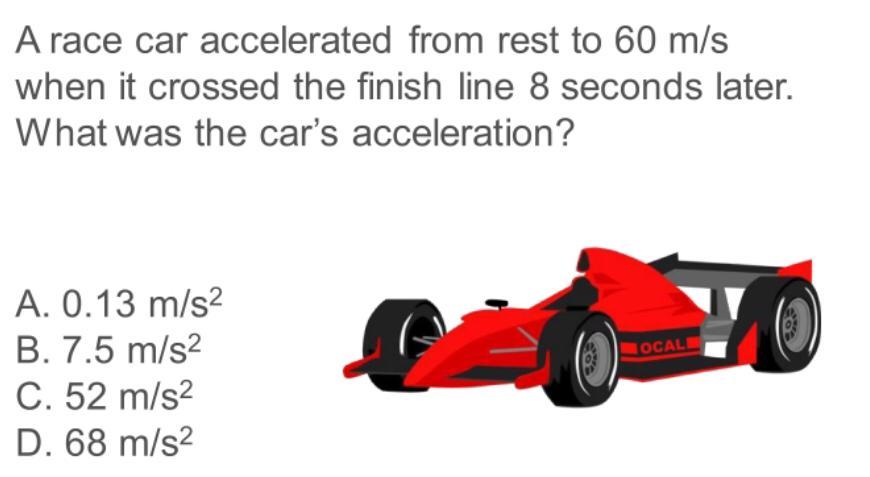 A race car accelerated from rest to 60 m/s when it crossed the finish line 8 seconds later. What was the car's acceleration?

A. 0.13 $m/s^2$
B. 7.5 $m/s^2$
C. 52 $m/s^2$
D. 68 $m/s^2$

OCAL